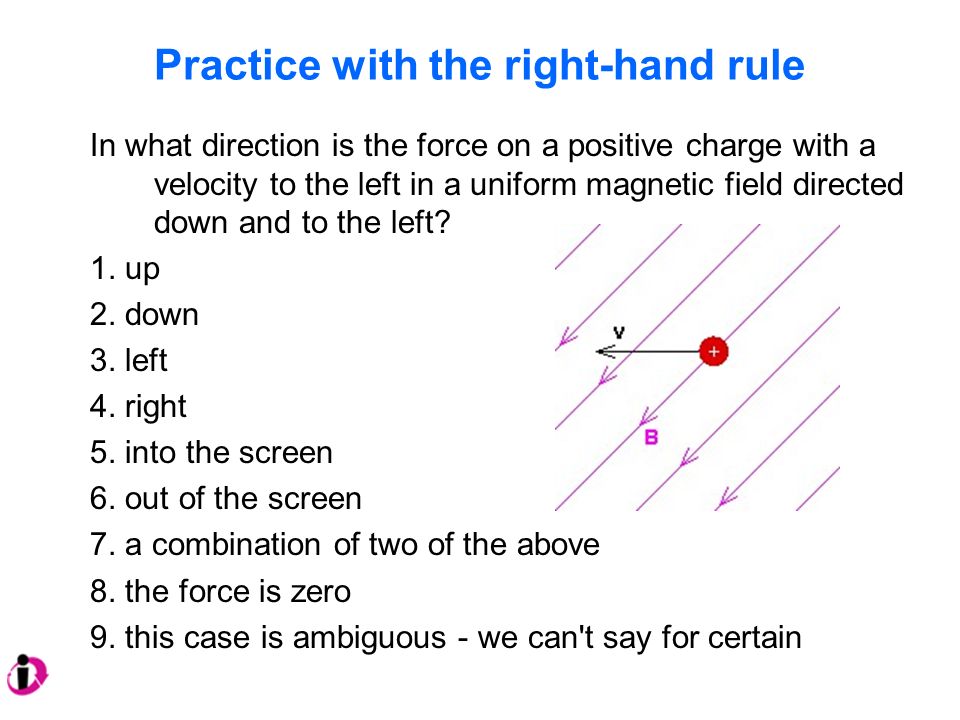 Practice with the right-hand rule

In what direction is the force on a positive charge with a velocity to the left in a uniform magnetic field directed down and to the left?

1. up
2. down
3. left
4. right
5. into the screen
6. out of the screen
7. a combination of two of the above
8. the force is zero
9. this case is ambiguous - we can't say for certain

v
+
B